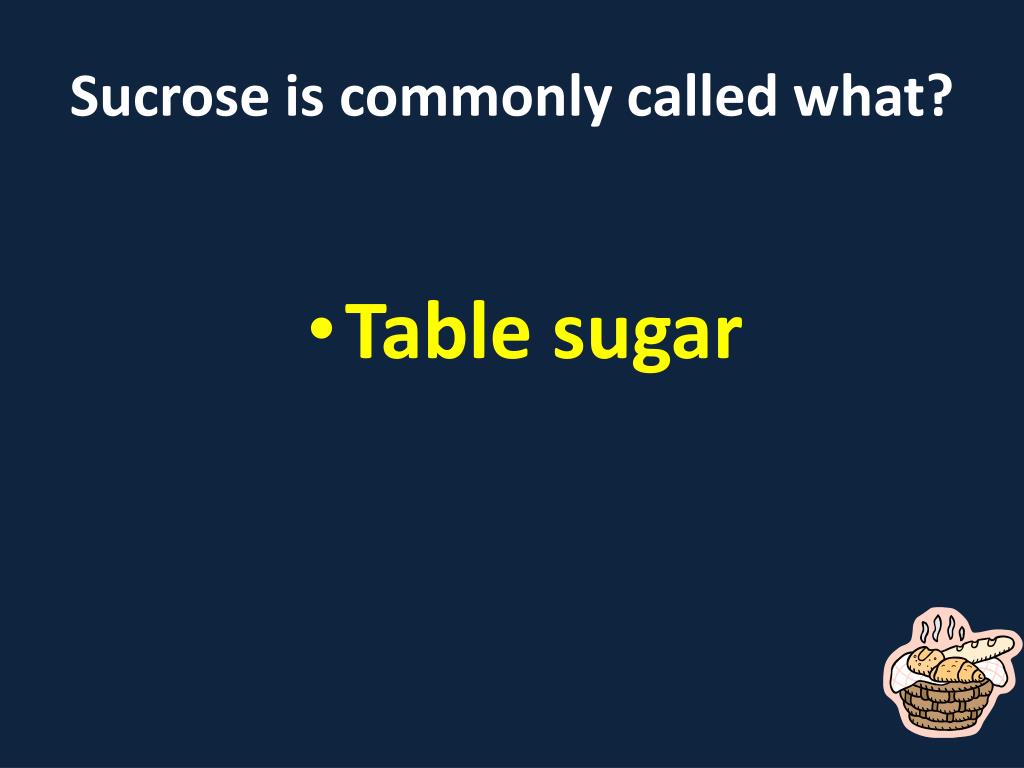 Sucrose is commonly called what?

• Table sugar